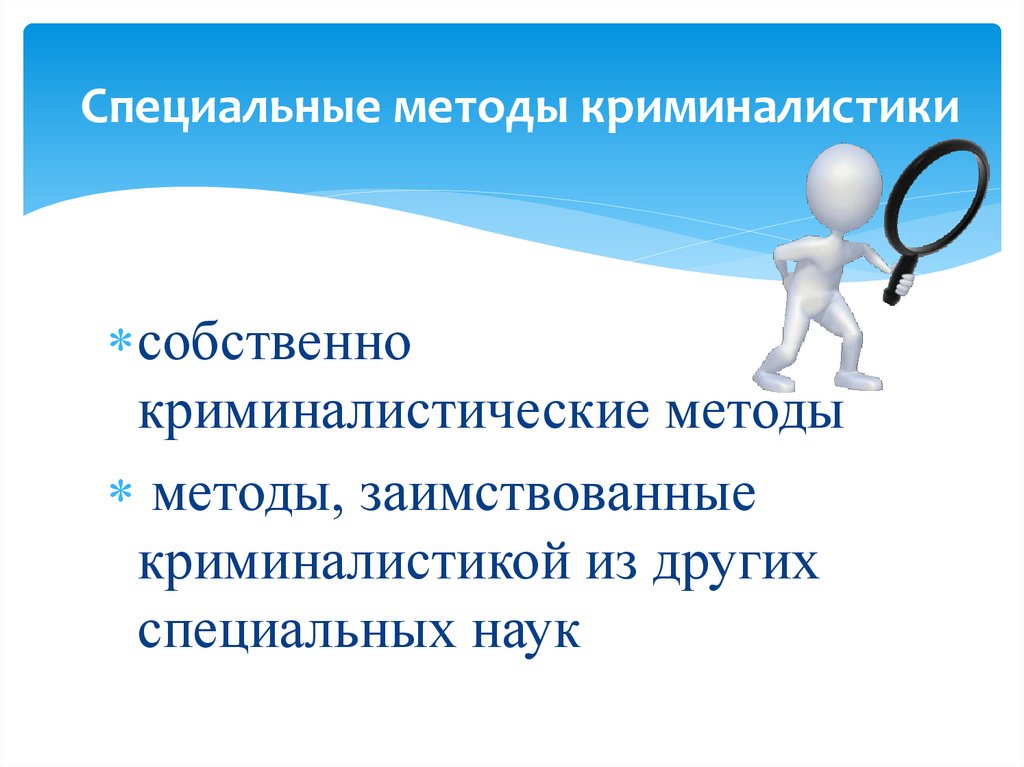 Специальные методы криминалистики

* собственно криминалистические методы

* методы, заимствованные криминалистикой из других специальных наук